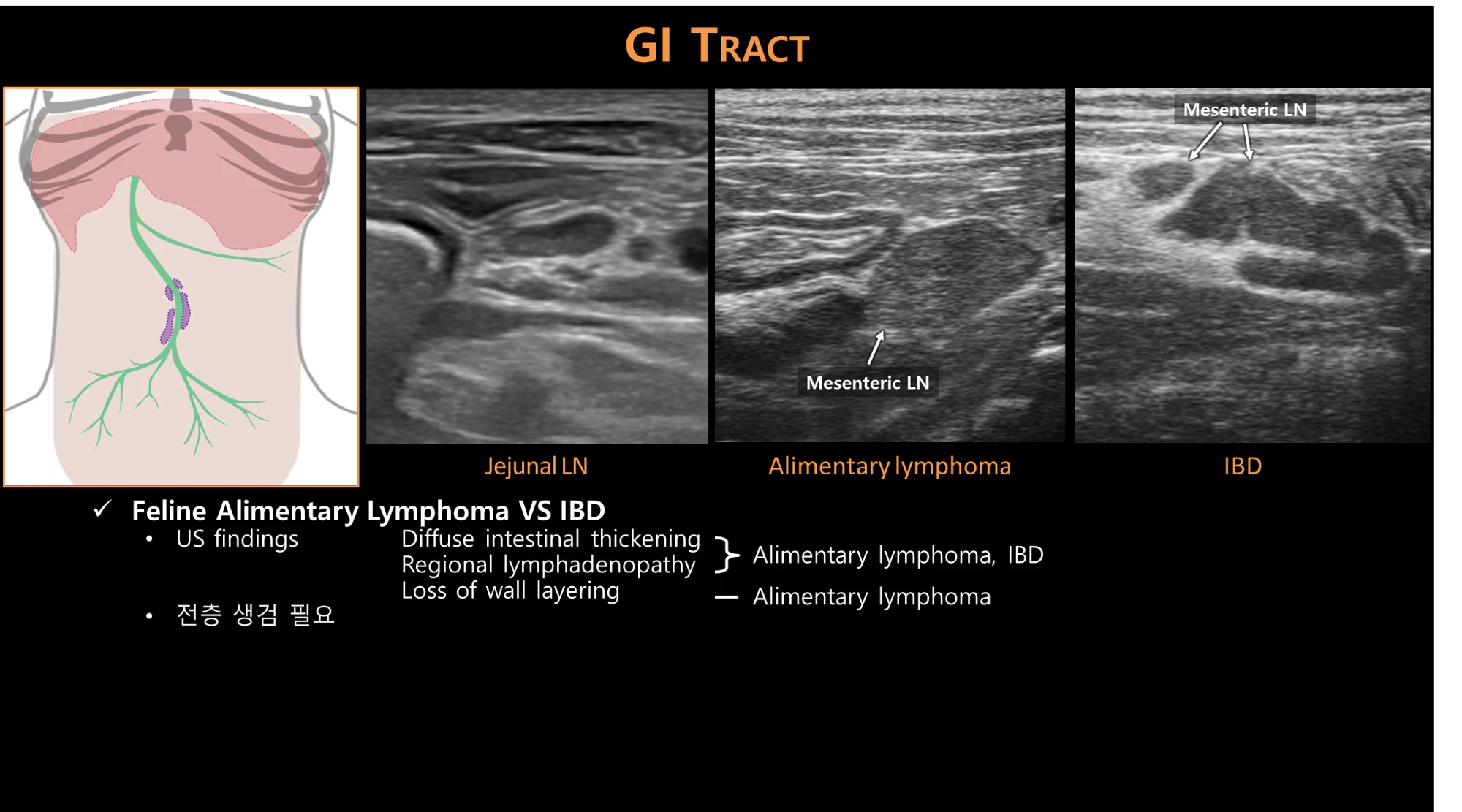 GI TRACT

Mesenteric LN

Mesenteric LN

Jejunal LN

Alimentary lymphoma

IBD

✓ Feline Alimentary Lymphoma VS IBD

• US findings

Diffuse intestinal thickening
Regional lymphadenopathy
Loss of wall layering

} Alimentary lymphoma, IBD

— Alimentary lymphoma

• 전층 생검 필요